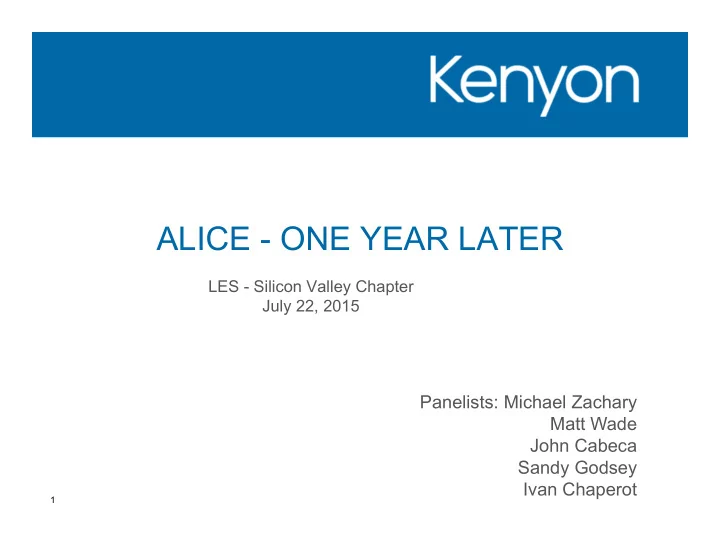 Kenyon

ALICE - ONE YEAR LATER

LES - Silicon Valley Chapter
July 22, 2015

Panelists: Michael Zachary
Matt Wade
John Cabeca
Sandy Godsey
Ivan Chaperot

1